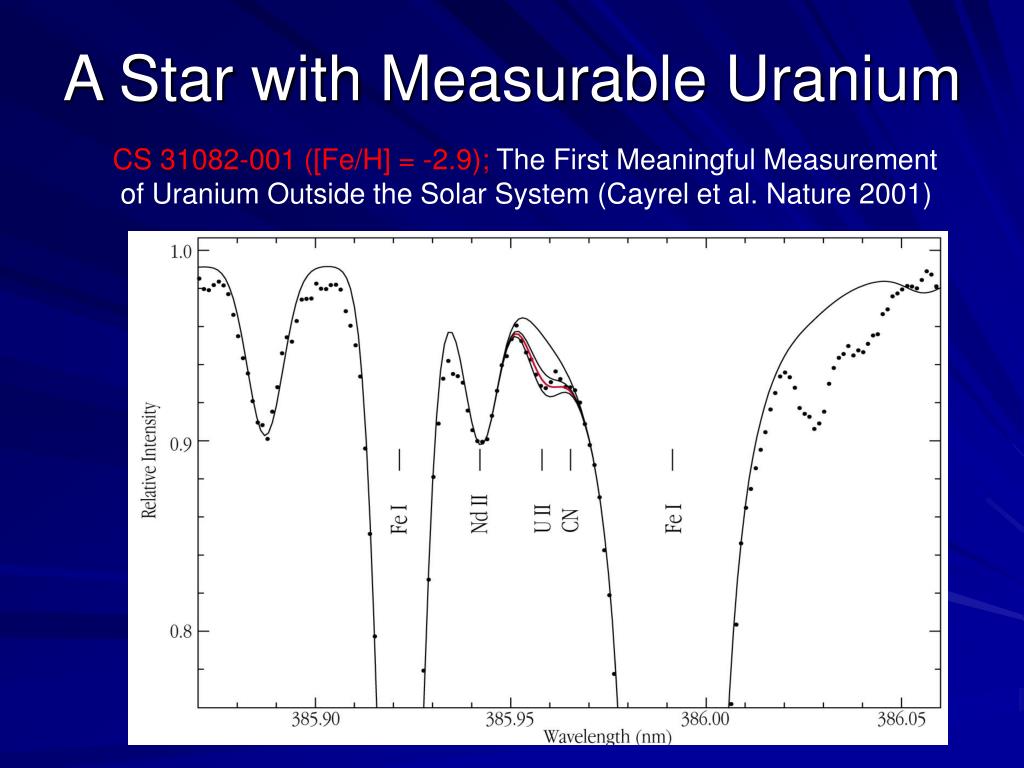 A Star with Measurable Uranium

CS 31082-001 ([Fe/H] = -2.9); The First Meaningful Measurement of Uranium Outside the Solar System (Cayrel et al. Nature 2001)

1.0
0.9
0.8
Relative Intensity
Fe I
Nd II
U II
CN
Fe I
385.90
385.95
386.00
386.05
Wavelength (nm)